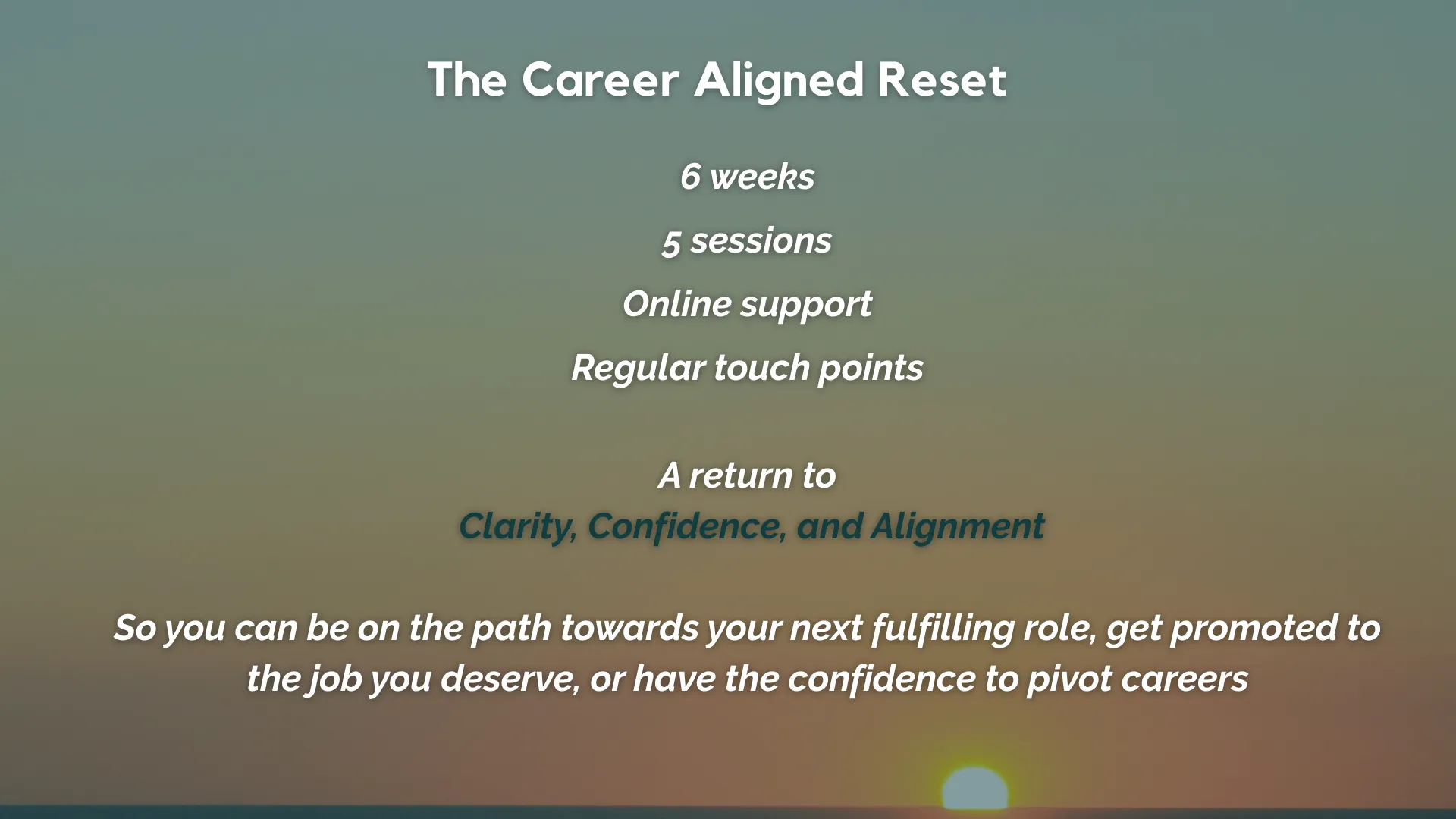 The Career Aligned Reset

6 weeks

5 sessions

Online support

Regular touch points

A return to
Clarity, Confidence, and Alignment

So you can be on the path towards your next fulfilling role, get promoted to the job you deserve, or have the confidence to pivot careers